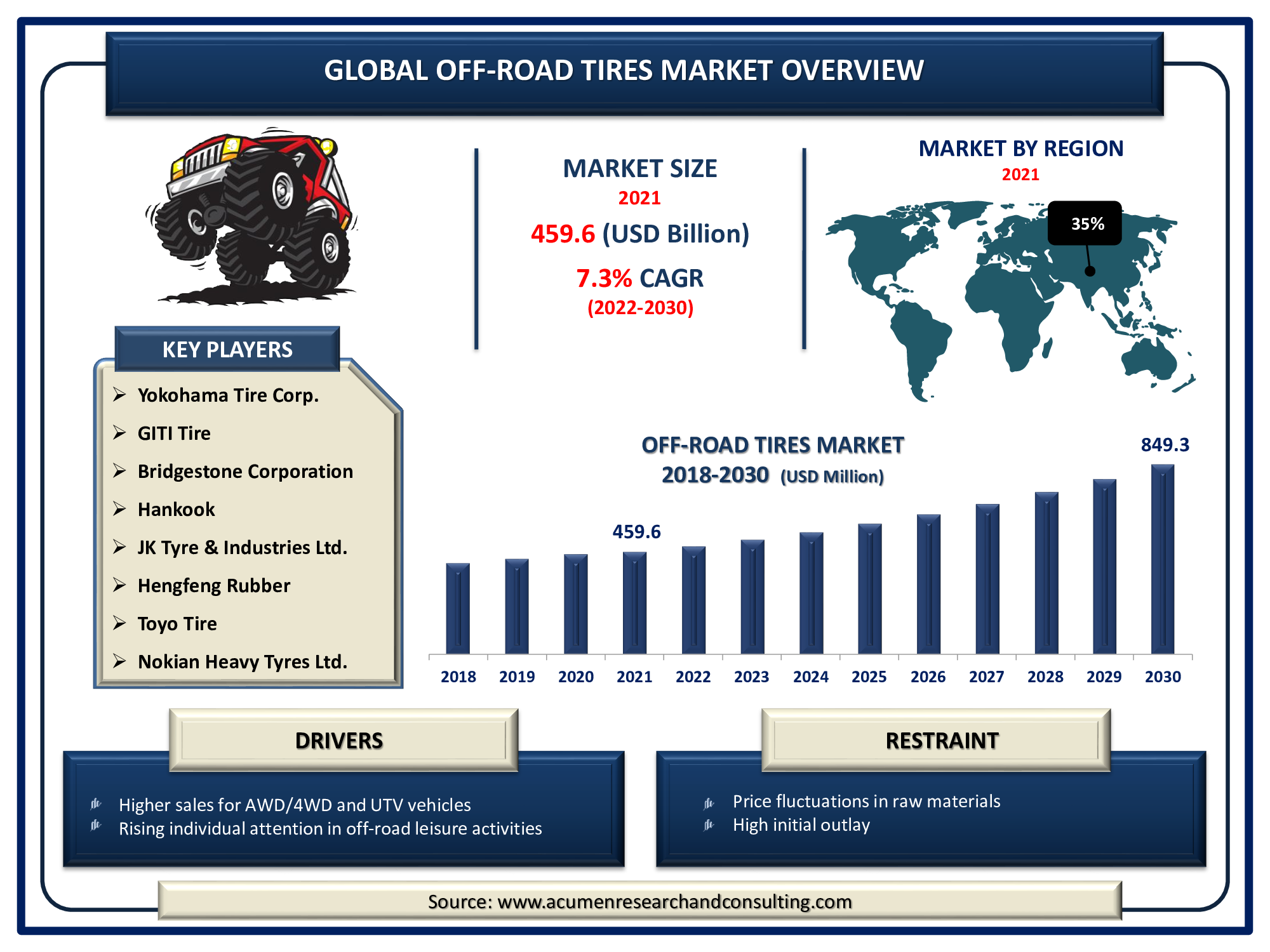 GLOBAL OFF-ROAD TIRES MARKET OVERVIEW

MARKET SIZE
2021
459.6 (USD Billion)
7.3% CAGR
(2022-2030)

MARKET BY REGION
2021
35%

KEY PLAYERS
➢ Yokohama Tire Corp.
➢ GITI Tire
➢ Bridgestone Corporation
➢ Hankook
➢ JK Tyre & Industries Ltd.
➢ Hengfeng Rubber
➢ Toyo Tire
➢ Nokian Heavy Tyres Ltd.

OFF-ROAD TIRES MARKET
2018-2030 (USD Million)
459.6
849.3
2018 2019 2020 2021 2022 2023 2024 2025 2026 2027 2028 2029 2030

DRIVERS
Higher sales for AWD/4WD and UTV vehicles
Rising individual attention in off-road leisure activities

RESTRAINT
Price fluctuations in raw materials
High initial outlay

Source: www.acumenresearchandconsulting.com